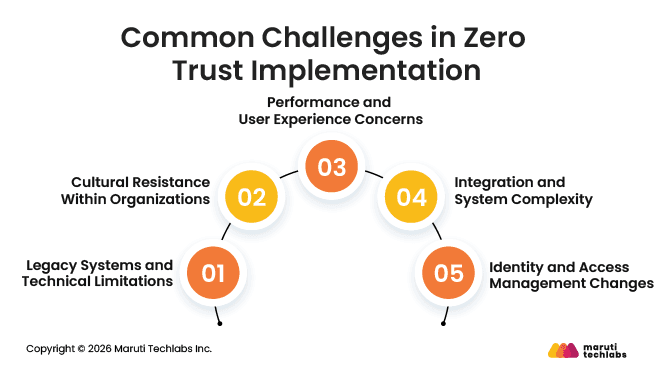 Common Challenges in Zero Trust Implementation

Performance and User Experience Concerns

03

Cultural Resistance Within Organizations

02

04

Integration and System Complexity

Legacy Systems and Technical Limitations

01

05

Identity and Access Management Changes

Copyright © 2026 Maruti Techlabs Inc.

maruti techlabs